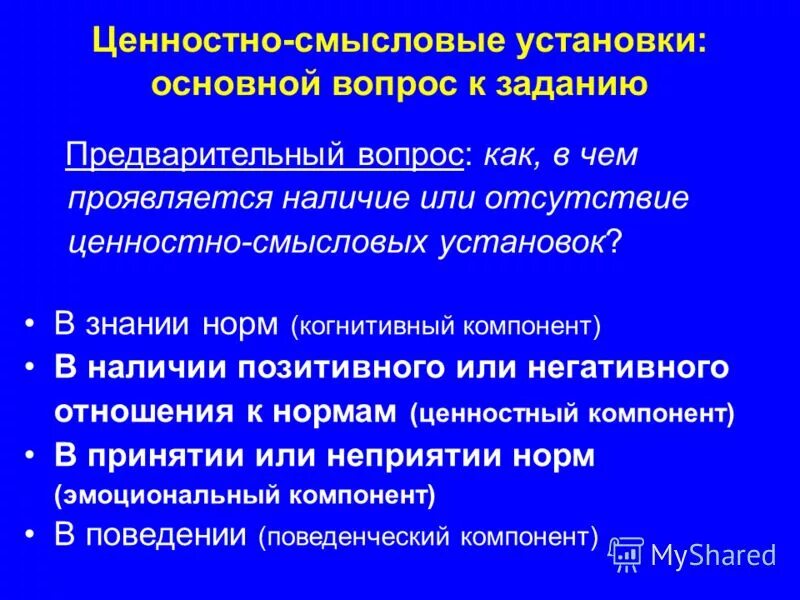 Ценностно-смысловые установки: основной вопрос к заданию

Предварительный вопрос: как, в чем проявляется наличие или отсутствие ценностно-смысловых установок?

• В знании норм (когнитивный компонент)
• В наличии позитивного или негативного отношения к нормам (ценностный компонент)
• В принятии или неприятии норм (эмоциональный компонент)
• В поведении (поведенческий компонент)

MyShared